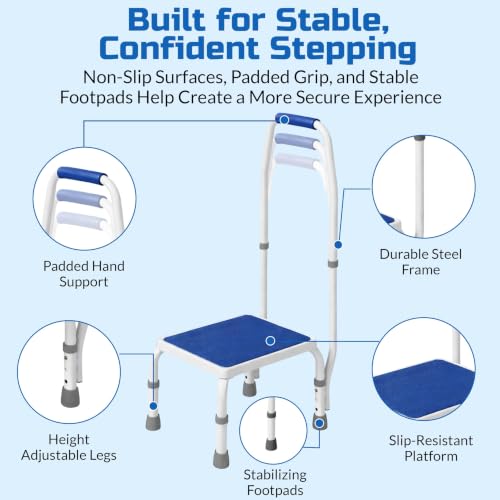 Built for Stable, Confident Stepping

Non-Slip Surfaces, Padded Grip, and Stable Footpads Help Create a More Secure Experience

Padded Hand Support

Durable Steel Frame

Height Adjustable Legs

Stabilizing Footpads

Slip-Resistant Platform